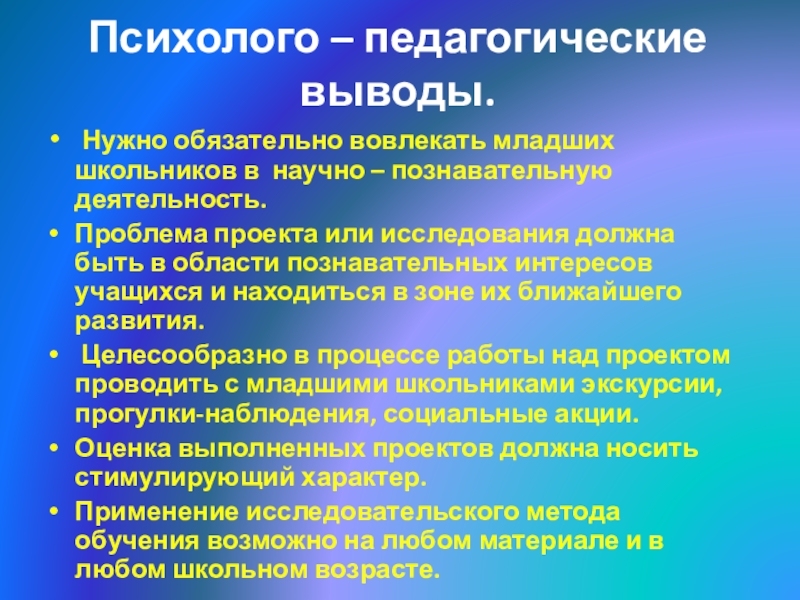 Психолого – педагогические выводы.

• Нужно обязательно вовлекать младших школьников в научно – познавательную деятельность.

• Проблема проекта или исследования должна быть в области познавательных интересов учащихся и находиться в зоне их ближайшего развития.

• Целесообразно в процессе работы над проектом проводить с младшими школьниками экскурсии, прогулки-наблюдения, социальные акции.

• Оценка выполненных проектов должна носить стимулирующий характер.

• Применение исследовательского метода обучения возможно на любом материале и в любом школьном возрасте.